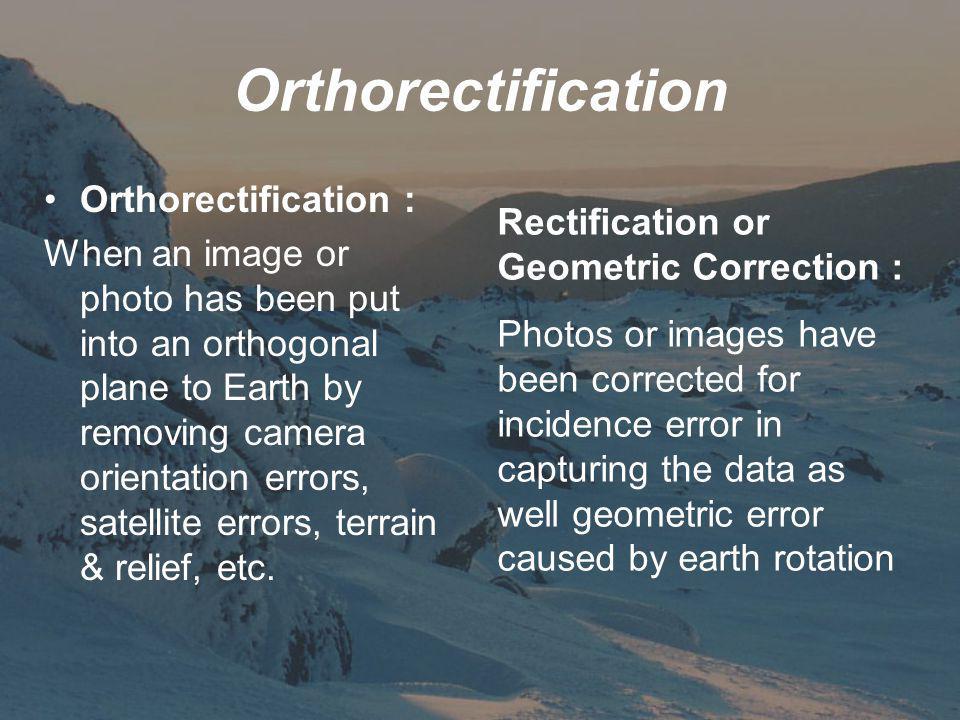 Orthorectification

• Orthorectification :

When an image or photo has been put into an orthogonal plane to Earth by removing camera orientation errors, satellite errors, terrain & relief, etc.

Rectification or Geometric Correction :

Photos or images have been corrected for incidence error in capturing the data as well geometric error caused by earth rotation